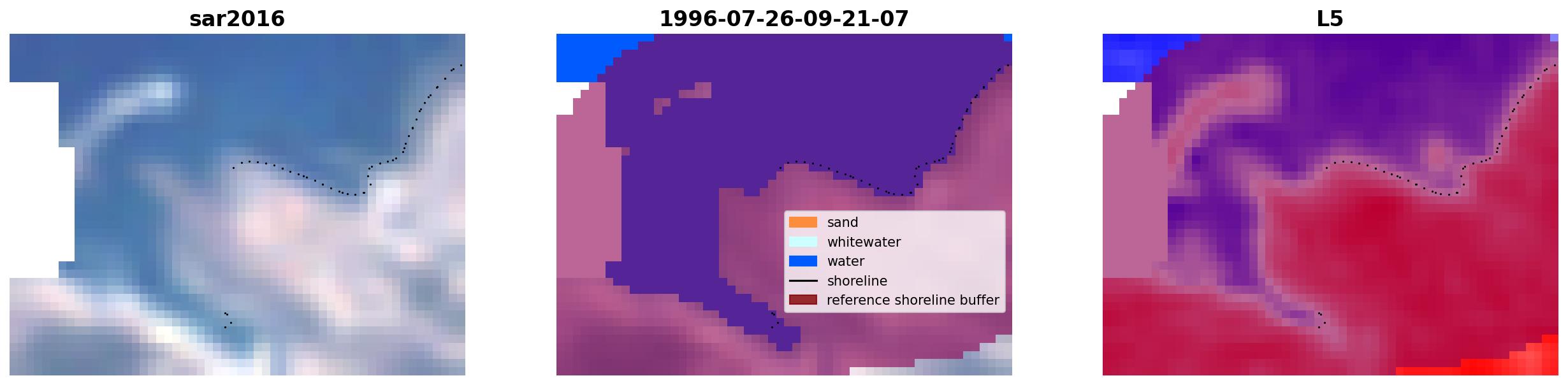 sar2016

1996-07-26-09-21-07

sand
whitewater
water
shoreline
reference shoreline buffer

L5